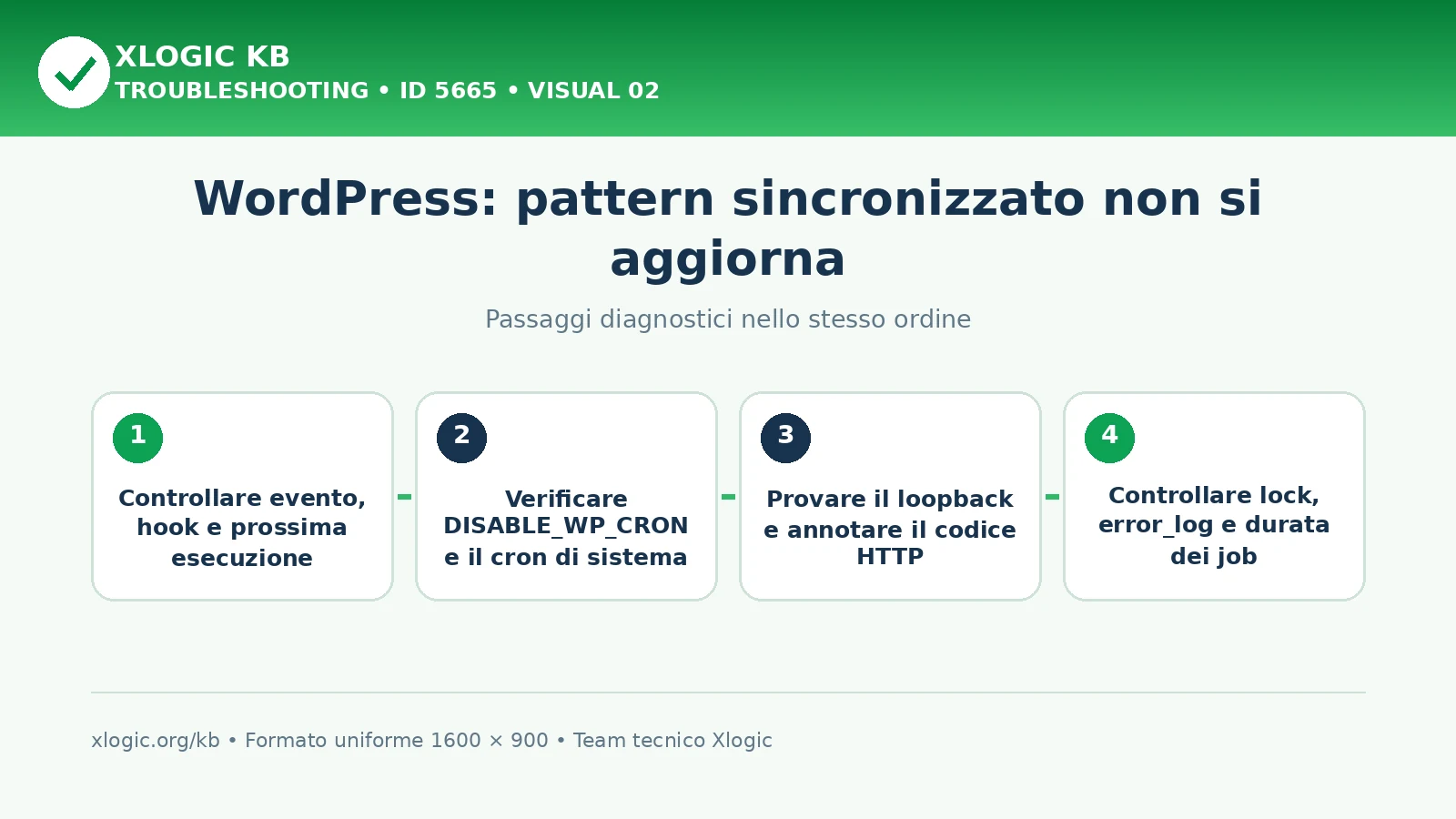 XLOGIC KB
TROUBLESHOOTING • ID 5665 • VISUAL 02

WordPress: pattern sincronizzato non si aggiorna

Passaggi diagnostici nello stesso ordine

1
Controllare evento, hook e prossima esecuzione

2
Verificare DISABLE_WP_CRON e il cron di sistema

3
Provare il loopback e annotare il codice HTTP

4
Controllare lock, error_log e durata dei job

xlogic.org/kb • Formato uniforme 1600 × 900 • Team tecnico Xlogic